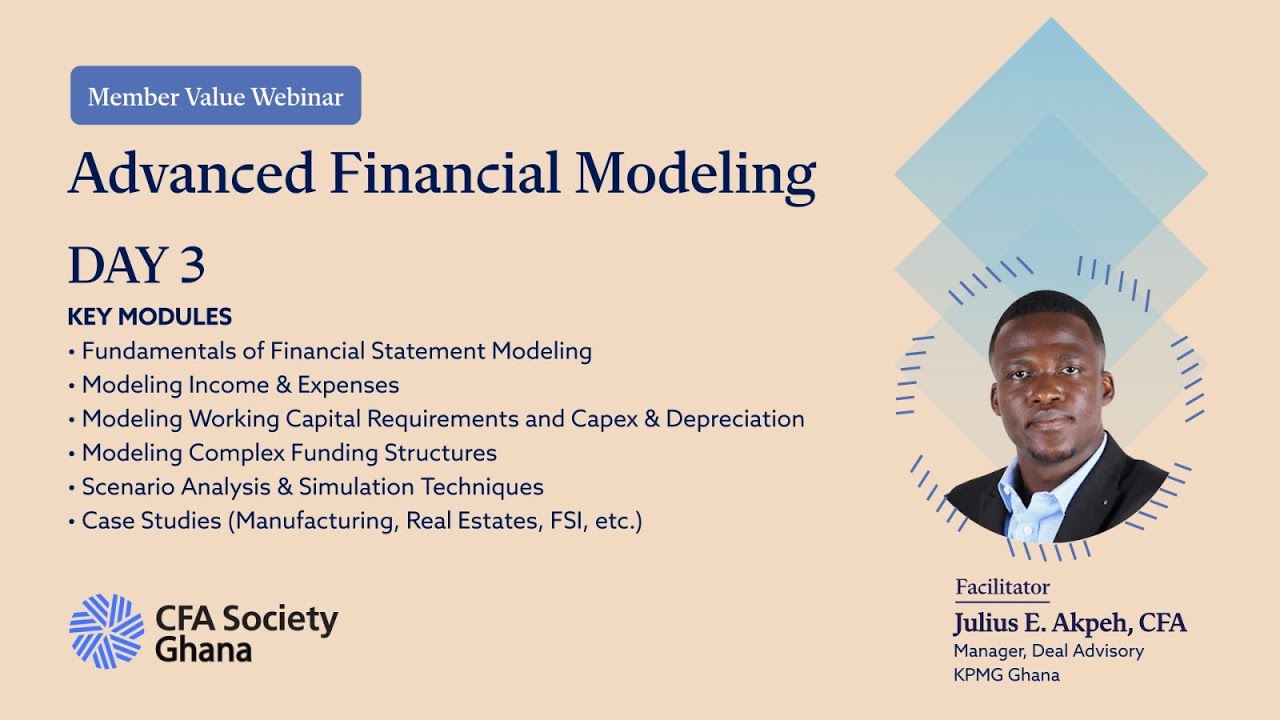 Member Value Webinar

Advanced Financial Modeling

DAY 3

KEY MODULES
• Fundamentals of Financial Statement Modeling
• Modeling Income & Expenses
• Modeling Working Capital Requirements and Capex & Depreciation
• Modeling Complex Funding Structures
• Scenario Analysis & Simulation Techniques
• Case Studies (Manufacturing, Real Estates, FSI, etc.)

CFA Society Ghana

Facilitator
Julius E. Akpeh, CFA
Manager, Deal Advisory
KPMG Ghana